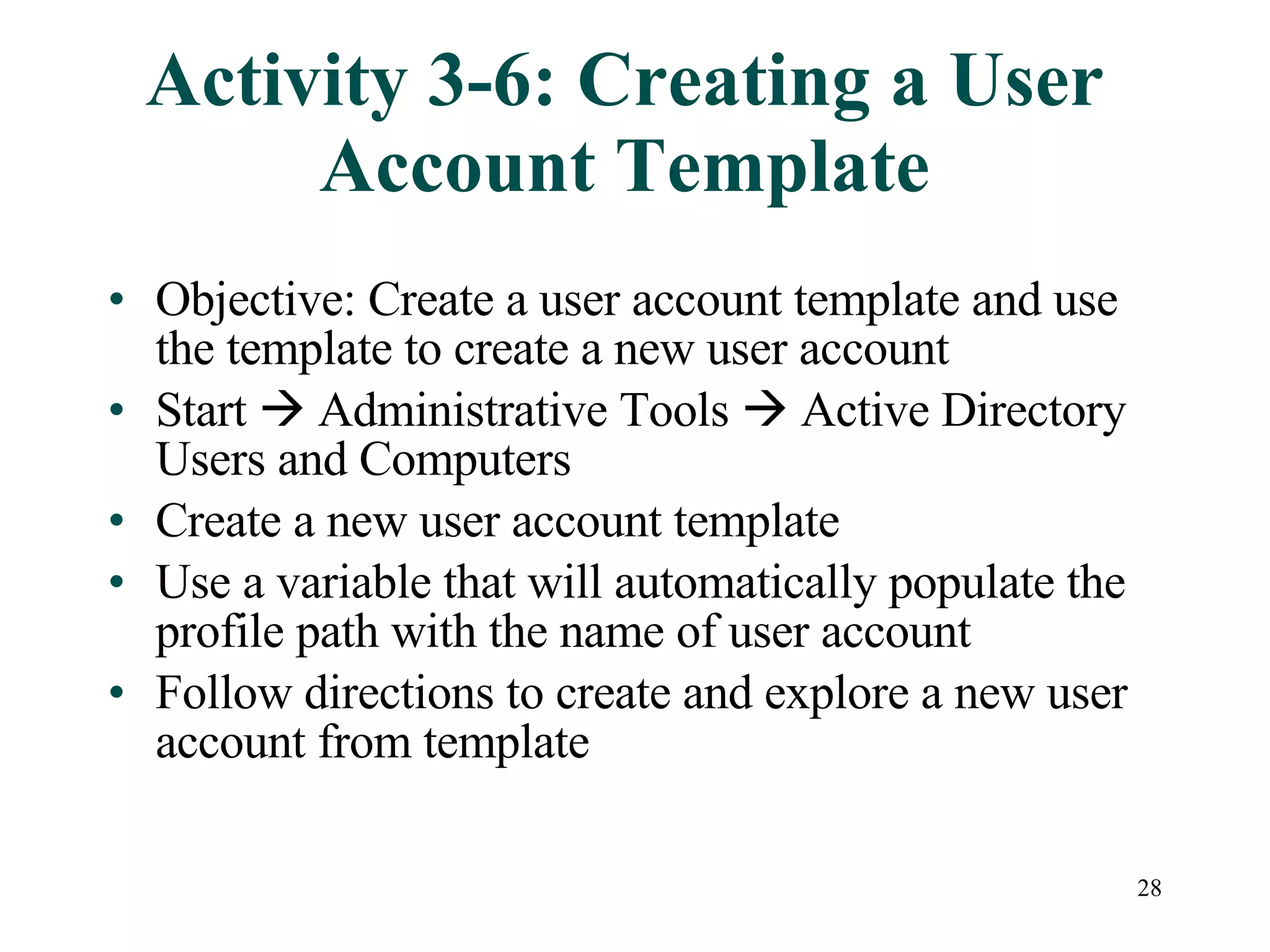 Activity 3-6: Creating a User Account Template

• Objective: Create a user account template and use the template to create a new user account
• Start → Administrative Tools → Active Directory Users and Computers
• Create a new user account template
• Use a variable that will automatically populate the profile path with the name of user account
• Follow directions to create and explore a new user account from template

28